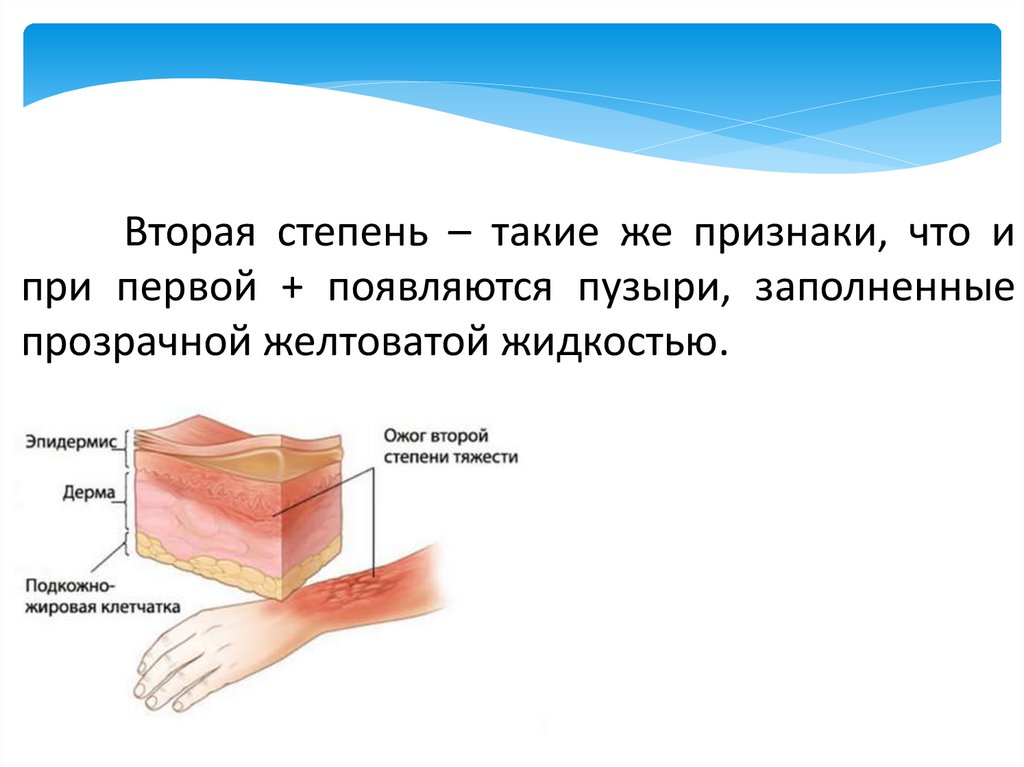 Вторая степень – такие же признаки, что и при первой + появляются пузыри, заполненные прозрачной желтоватой жидкостью.

Эпидермис
Дерма
Подкожно-жировая клетчатка
Ожог второй степени тяжести